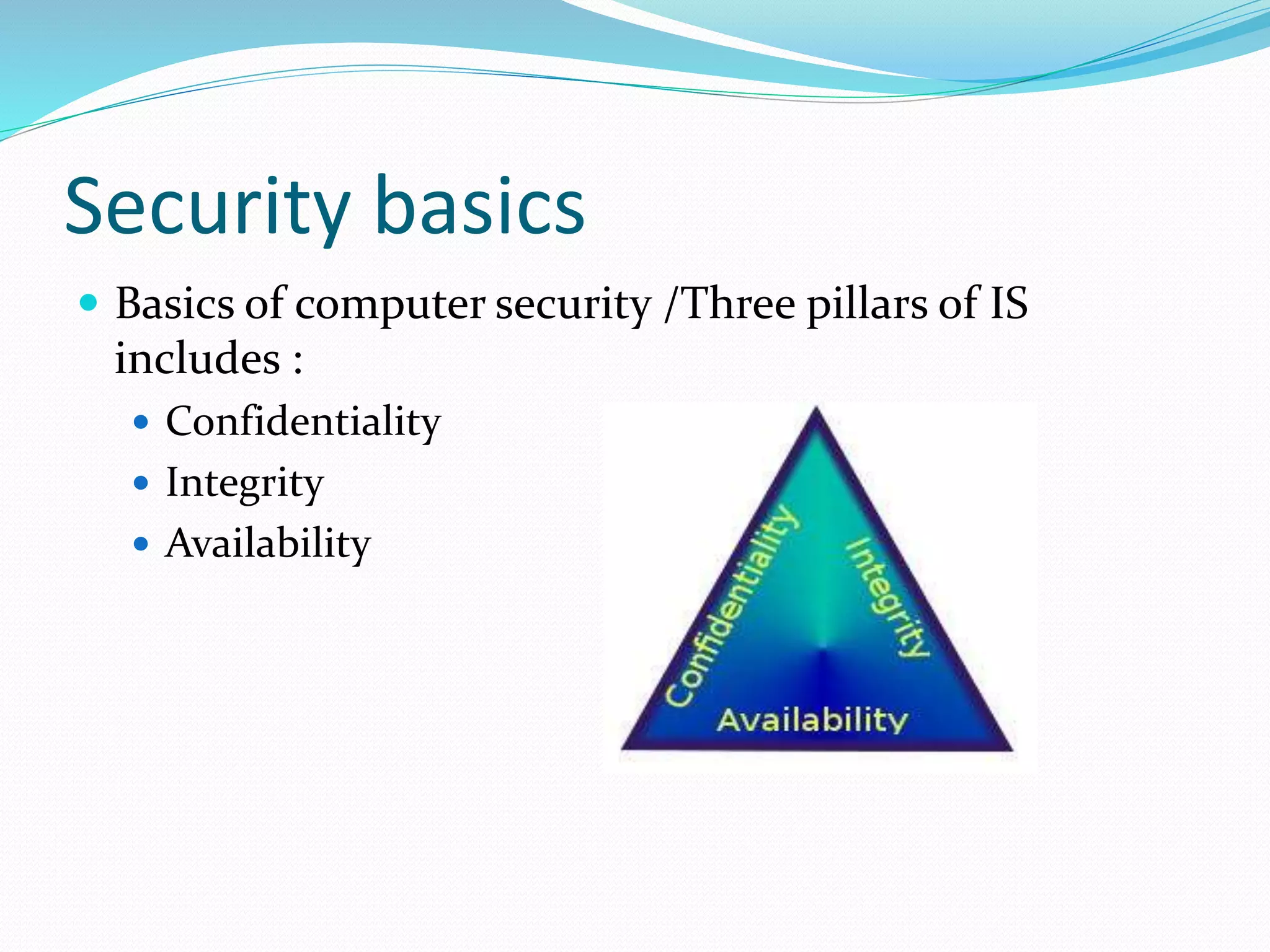 Security basics

Basics of computer security /Three pillars of IS includes :

Confidentiality

Integrity

Availability

Confidentiality

Integrity

Availability